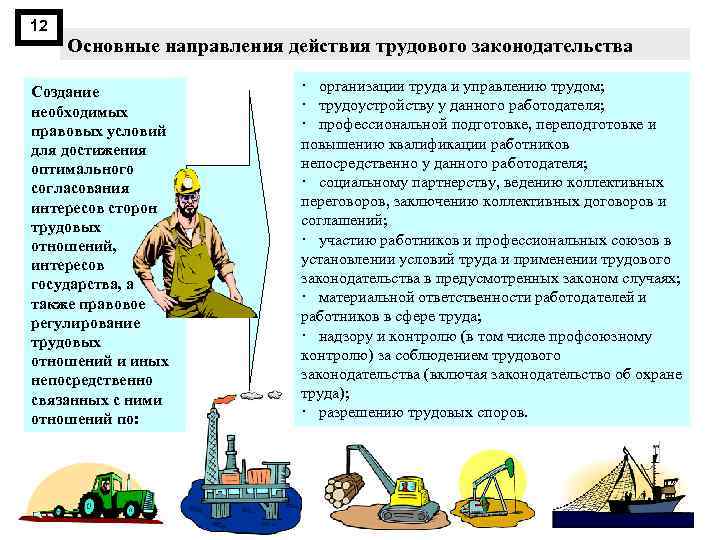 12

Основные направления действия трудового законодательства

Создание необходимых правовых условий для достижения оптимального согласования интересов сторон трудовых отношений, интересов государства, а также правовое регулирование трудовых отношений и иных непосредственно связанных с ними отношений по:

· организации труда и управлению трудом;
· трудоустройству у данного работодателя;
· профессиональной подготовке, переподготовке и повышению квалификации работников непосредственно у данного работодателя;
· социальному партнерству, ведению коллективных переговоров, заключению коллективных договоров и соглашений;
· участию работников и профессиональных союзов в установлении условий труда и применении трудового законодательства в предусмотренных законом случаях;
· материальной ответственности работодателей и работников в сфере труда;
· надзору и контролю (в том числе профсоюзному контролю) за соблюдением трудового законодательства (включая законодательство об охране труда);
· разрешению трудовых споров.